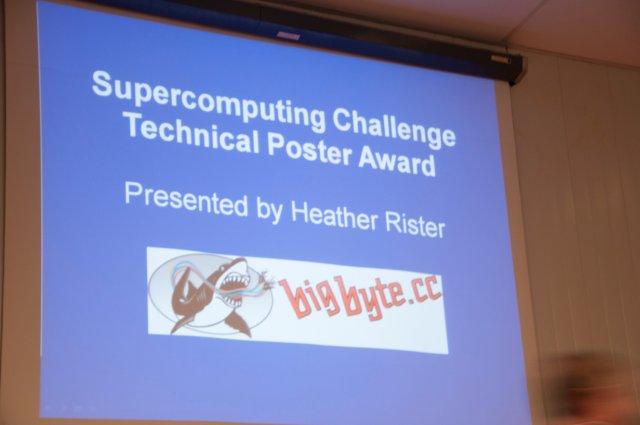 Supercomputing Challenge
Technical Poster Award

Presented by Heather Rister

bigbyte.cc